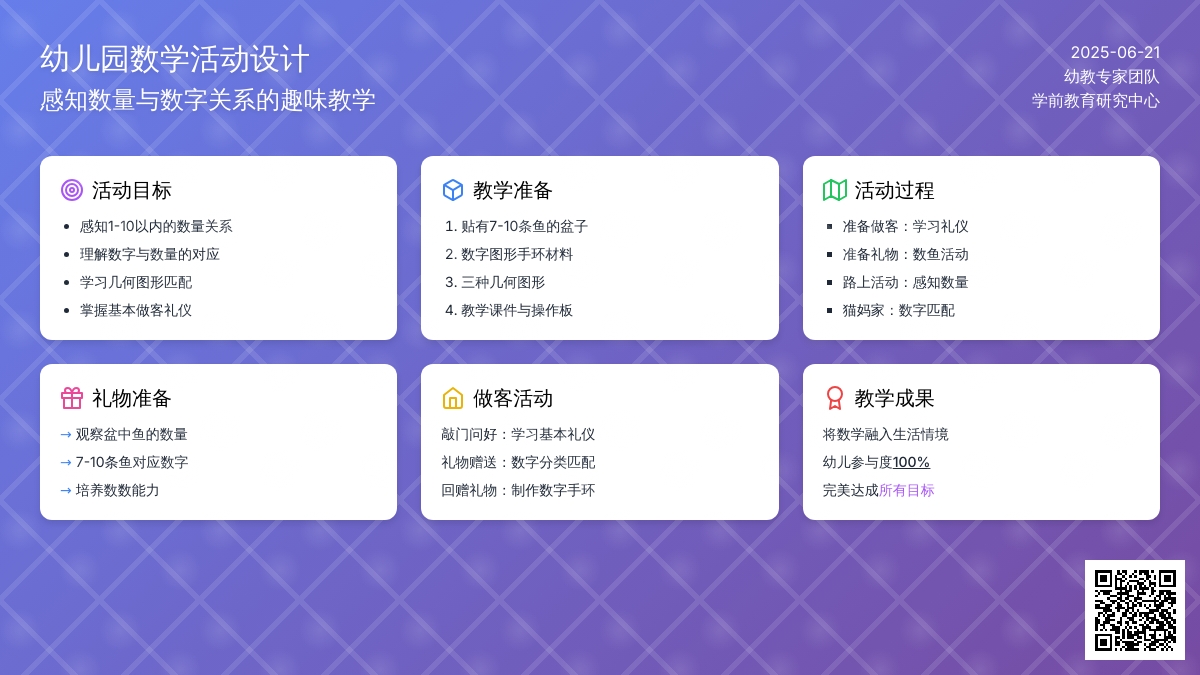 幼儿园数学活动设计
感知数量与数字关系的趣味教学

2025-06-21
幼教专家团队
学前教育研究中心

活动目标
- 感知1-10以内的数量关系
- 理解数字与数量的对应
- 学习几何图形匹配
- 掌握基本做客礼仪

教学准备
1. 贴有7-10条鱼的盆子
2. 数字图形手环材料
3. 三种几何图形
4. 教学课件与操作板

活动过程
- 准备做客：学习礼仪
- 准备礼物：数鱼活动
- 路上活动：感知数量
- 猫妈家：数字匹配

礼物准备
→ 观察盆中鱼的数量
→ 7-10条鱼对应数字
→ 培养数数能力

做客活动
敲门问好：学习基本礼仪
礼物赠送：数字分类匹配
回赠礼物：制作数字手环

教学成果
将数学融入生活情境
幼儿参与度100%
完美达成所有目标